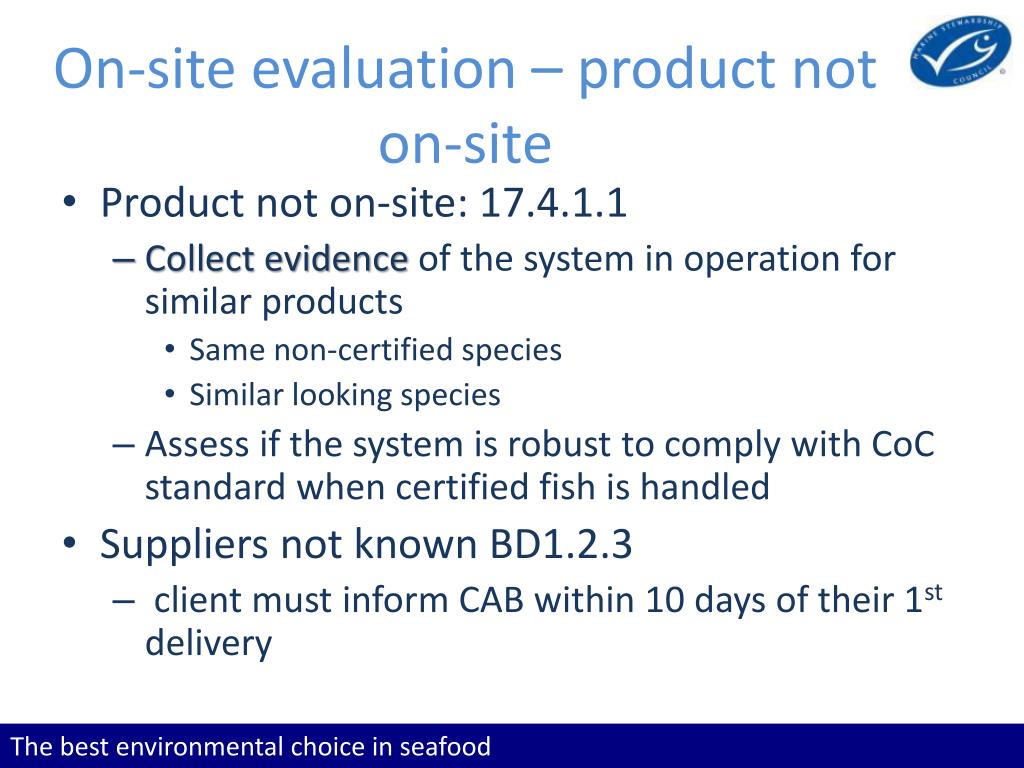 On-site evaluation – product not on-site

MARINE STEWARDSHIP COUNCIL

• Product not on-site: 17.4.1.1
  – Collect evidence of the system in operation for similar products
    • Same non-certified species
    • Similar looking species
  – Assess if the system is robust to comply with CoC standard when certified fish is handled
• Suppliers not known BD1.2.3
  – client must inform CAB within 10 days of their 1$^{st}$ delivery

The best environmental choice in seafood